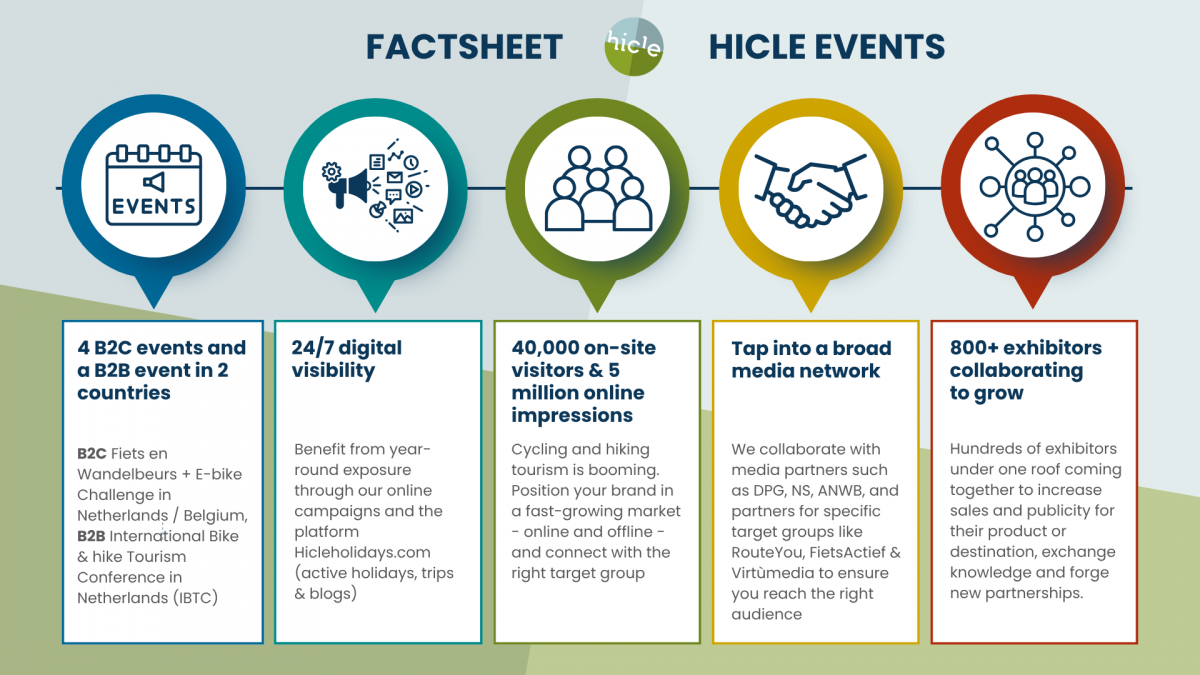 FACTSHEET hicle HICLE EVENTS

EVENTS

4 B2C events and a B2B event in 2 countries

B2C Fiets en Wandelbeurs + E-bike Challenge in Netherlands / Belgium, B2B International Bike & hike Tourism Conference in Netherlands (IBTC)

24/7 digital visibility

Benefit from year-round exposure through our online campaigns and the platform Hicleholidays.com (active holidays, trips & blogs)

40,000 on-site visitors & 5 million online impressions

Cycling and hiking tourism is booming. Position your brand in a fast-growing market - online and offline - and connect with the right target group

Tap into a broad media network

We collaborate with media partners such as DPG, NS, ANWB, and partners for specific target groups like RouteYou, FietsActief & Virtùmedia to ensure you reach the right audience

800+ exhibitors collaborating to grow

Hundreds of exhibitors under one roof coming together to increase sales and publicity for their product or destination, exchange knowledge and forge new partnerships.